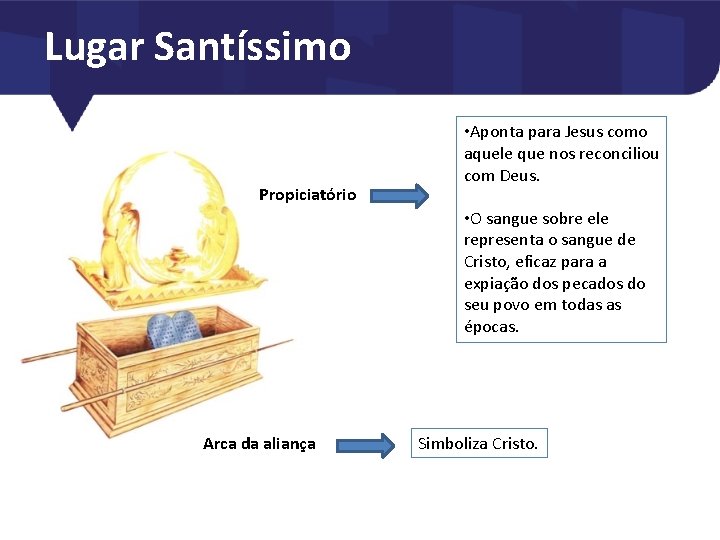 Lugar Santíssimo

Propiciatório

•Aponta para Jesus como aquele que nos reconciliou com Deus.

•O sangue sobre ele representa o sangue de Cristo, eficaz para a expiação dos pecados do seu povo em todas as épocas.

Arca da aliança

Simboliza Cristo.